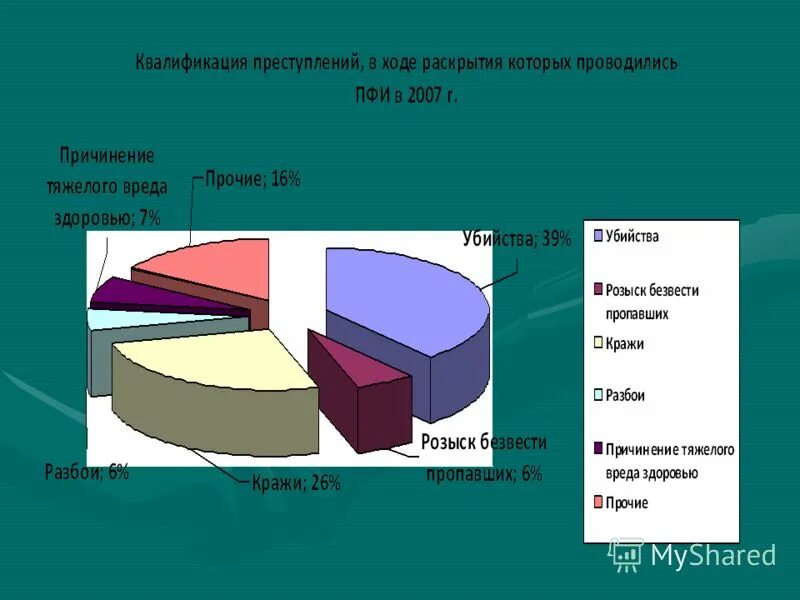 Квалификация преступлений, в ходе раскрытия которых проводились ПФИ в 2007 г.

Причинение тяжелого вреда здоровью; 7%

Прочие; 16%

Убийства; 39%

Розыск безвести пропавших; 6%

Кражи; 26%

Разбои; 6%

Убийства

Розыск безвести пропавших

Кражи

Разбои

Причинение тяжелого вреда здоровью

Прочие

MyShared